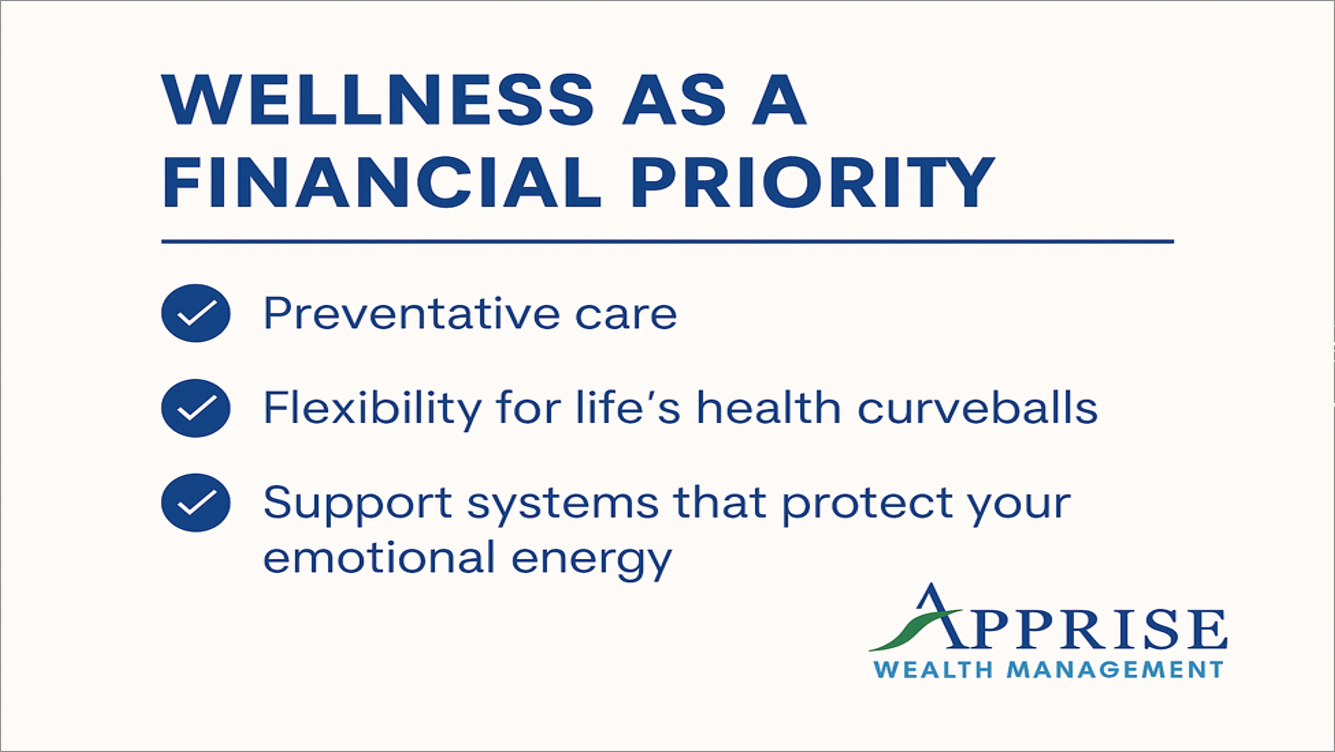 WELLNESS AS A FINANCIAL PRIORITY

Preventative care

Flexibility for life's health curveballs

Support systems that protect your emotional energy

APPRISE
WEALTH MANAGEMENT